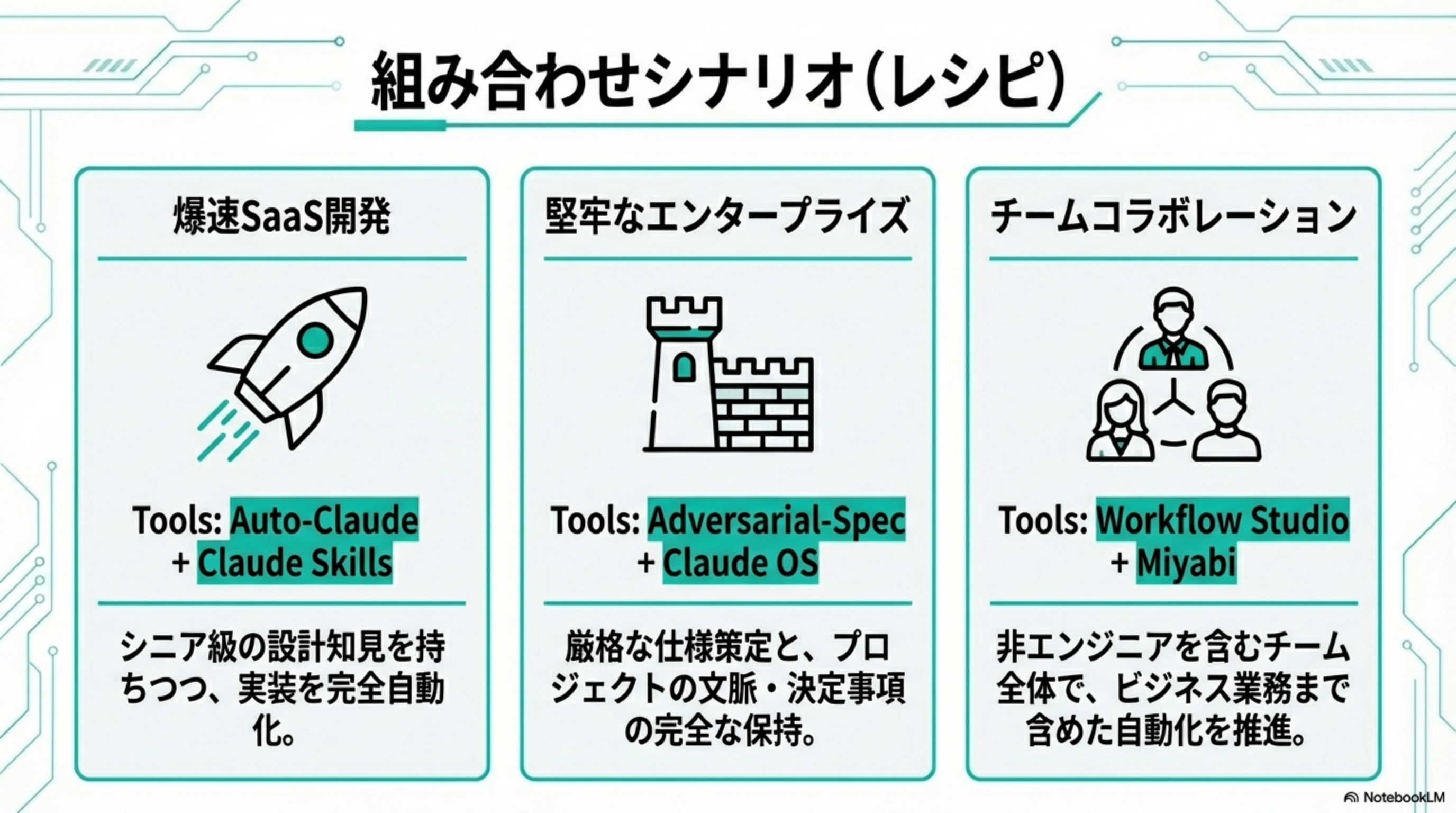 組み合わせシナリオ(レシピ)

爆速SaaS開発

Tools: Auto-Claude + Claude Skills

シニア級の設計知見を持ちつつ、実装を完全自動化。

堅牢なエンタープライズ

Tools: Adversarial-Spec + Claude OS

厳格な仕様策定と、プロジェクトの文脈・決定事項の完全な保持。

チームコラボレーション

Tools: Workflow Studio + Miyabi

非エンジニアを含むチーム全体で、ビジネス業務まで含めた自動化を推進。

NotebookLM